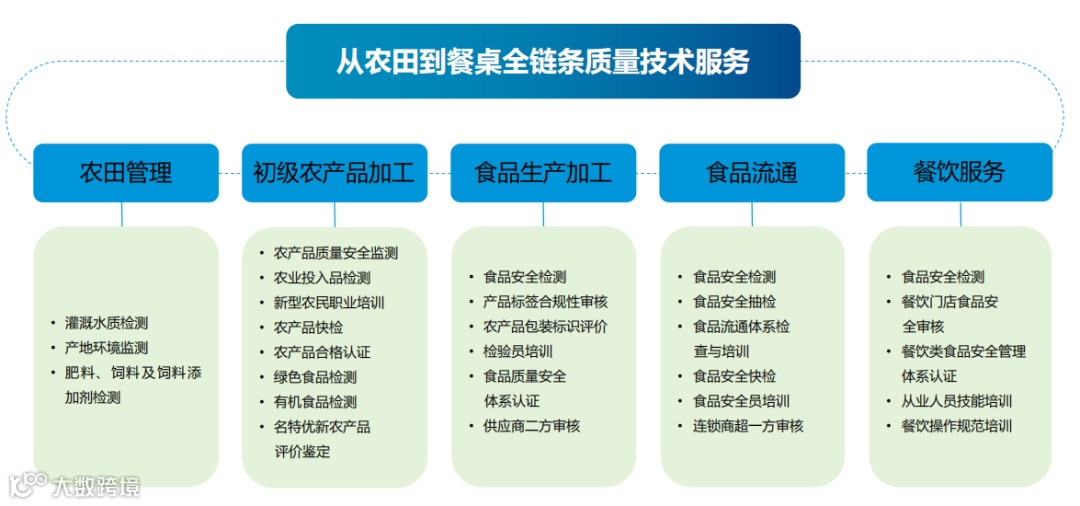 从农田到餐桌全链条质量技术服务

农田管理

- 灌溉水质检测
- 产地环境监测
- 肥料、饲料及饲料添加剂检测

初级农产品加工

- 农产品质量安全监测
- 农业投入品检测
- 新型农民职业培训
- 农产品快检
- 农产品合格认证
- 绿色食品检测
- 有机食品检测
- 名特优新农产品评价鉴定

食品生产加工

- 食品安全检测
- 产品标签合规性审核
- 农产品包装标识评价
- 检验员培训
- 食品质量安全体系认证
- 供应商二方审核

食品流通

- 食品安全检测
- 食品安全抽检
- 食品流通体系检查与培训
- 食品安全快检
- 食品安全员培训
- 连锁商超一方审核

餐饮服务

- 食品安全检测
- 餐饮门店食品安全审核
- 餐饮类食品安全管理体系认证
- 从业人员技能培训
- 餐饮操作规范培训

大数跨境